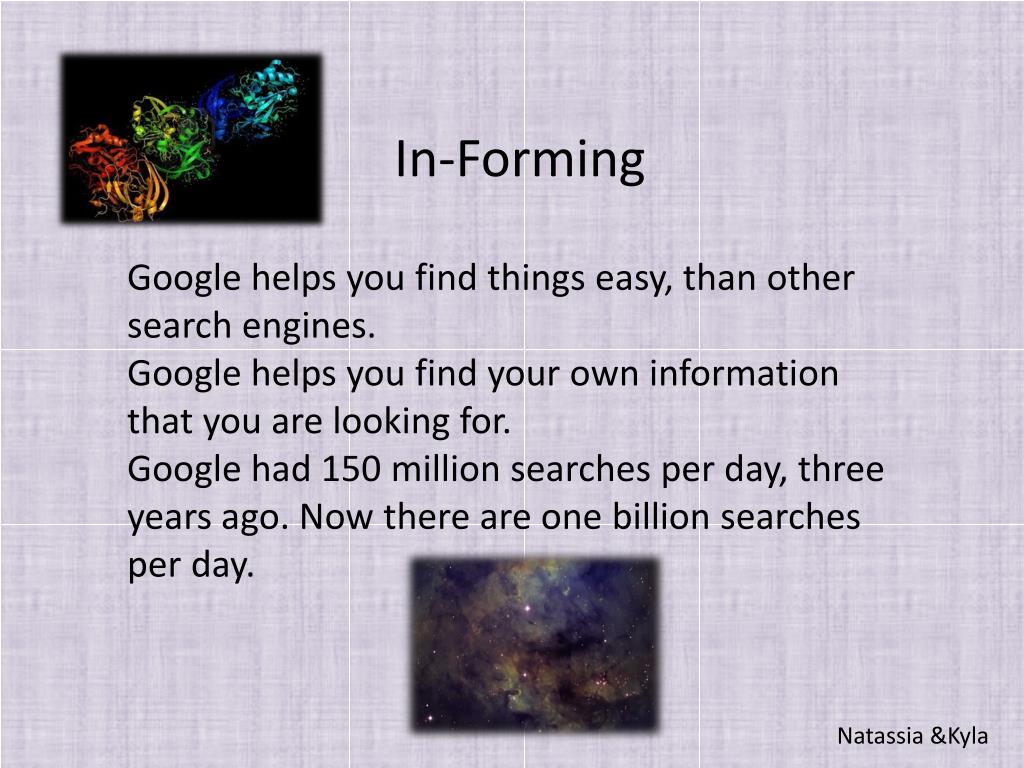 In-Forming

Google helps you find things easy, than other search engines.
Google helps you find your own information that you are looking for.
Google had 150 million searches per day, three years ago. Now there are one billion searches per day.

Natassia &Kyla